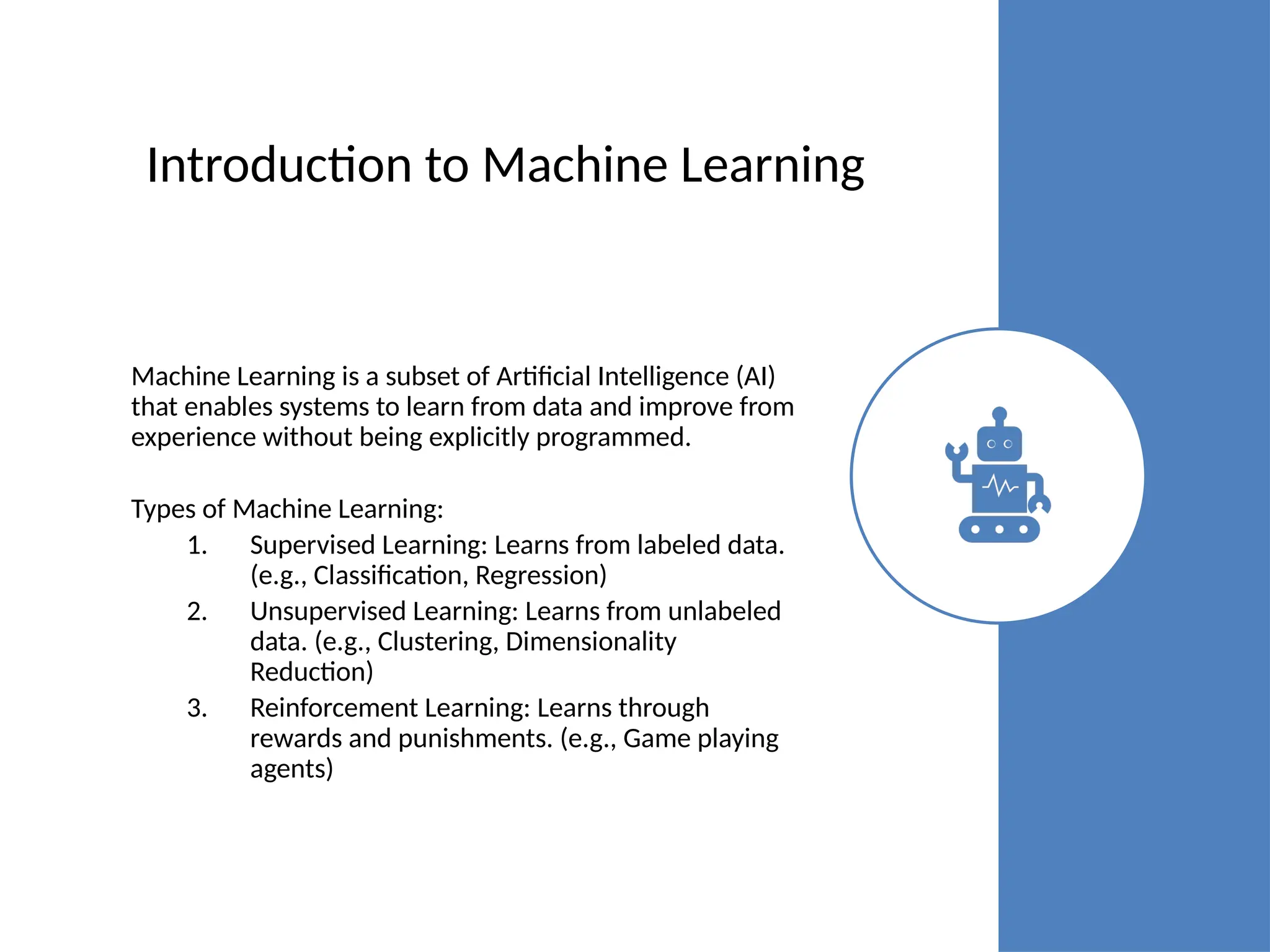 Introduction to Machine Learning

Machine Learning is a subset of Artificial Intelligence (AI) that enables systems to learn from data and improve from experience without being explicitly programmed.

Types of Machine Learning:
1. Supervised Learning: Learns from labeled data. (e.g., Classification, Regression)
2. Unsupervised Learning: Learns from unlabeled data. (e.g., Clustering, Dimensionality Reduction)
3. Reinforcement Learning: Learns through rewards and punishments. (e.g., Game playing agents)